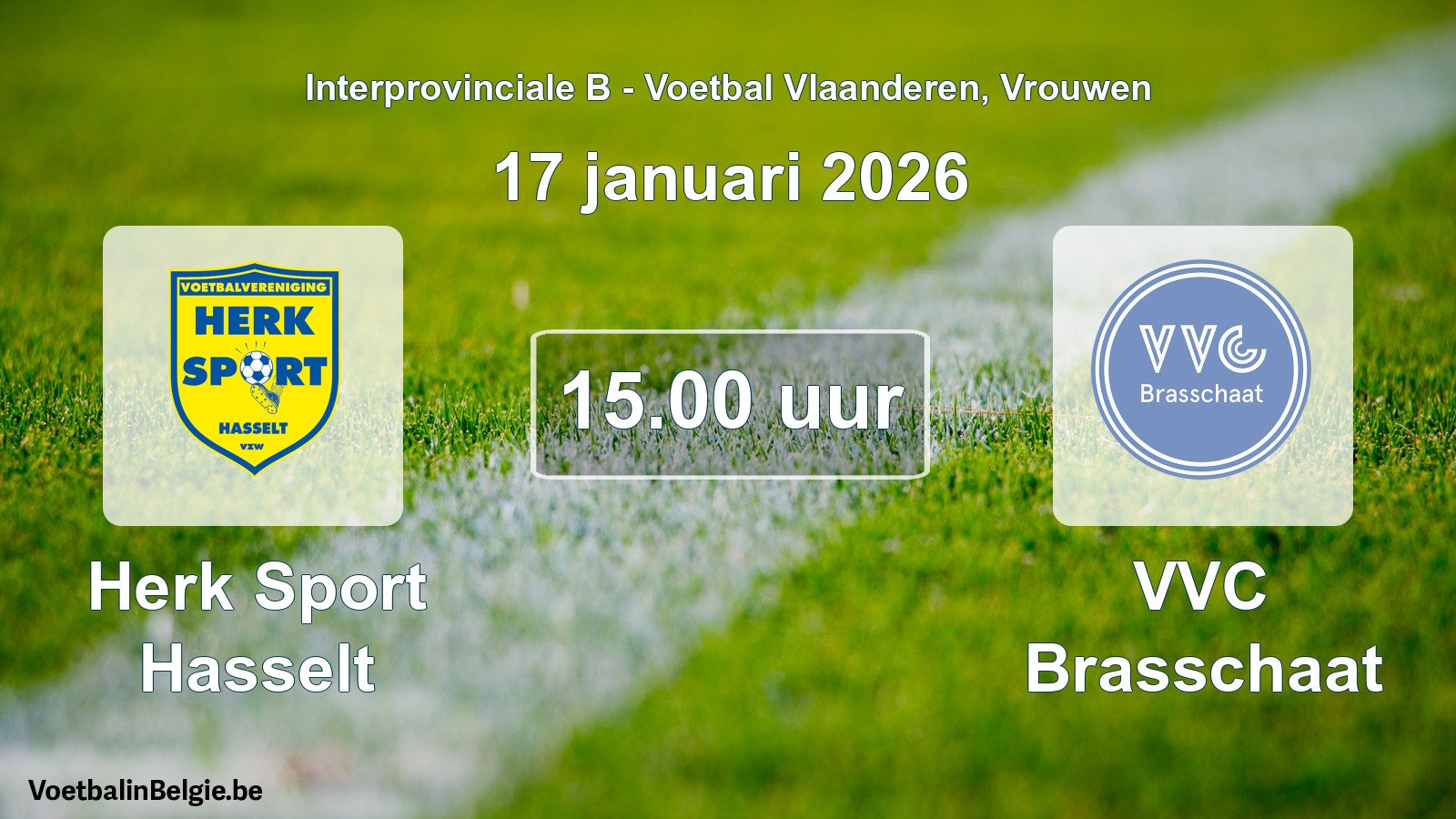 Interprovinciale B - Voetbal Vlaanderen, Vrouwen

17 januari 2026

VOETBALVERENIGING
HERK
SPORT
HASSELT
VZW

15.00 uur

VVC
Brasschaat

Herk Sport Hasselt

VVC Brasschaat

VoetbalinBelgie.be